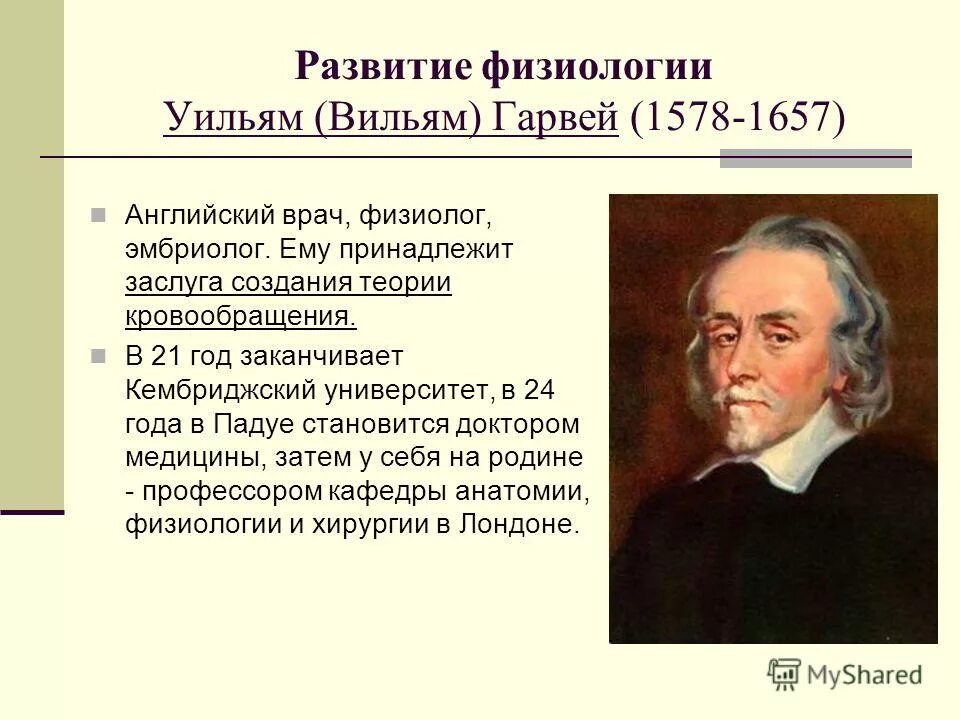 Развитие физиологии
Уильям (Вильям) Гарвей (1578-1657)

Английский врач, физиолог, эмбриолог. Ему принадлежит заслуга создания теории кровообращения.

В 21 год заканчивает Кембриджский университет, в 24 года в Падуе становится доктором медицины, затем у себя на родине - профессором кафедры анатомии, физиологии и хирургии в Лондоне.

MyShared